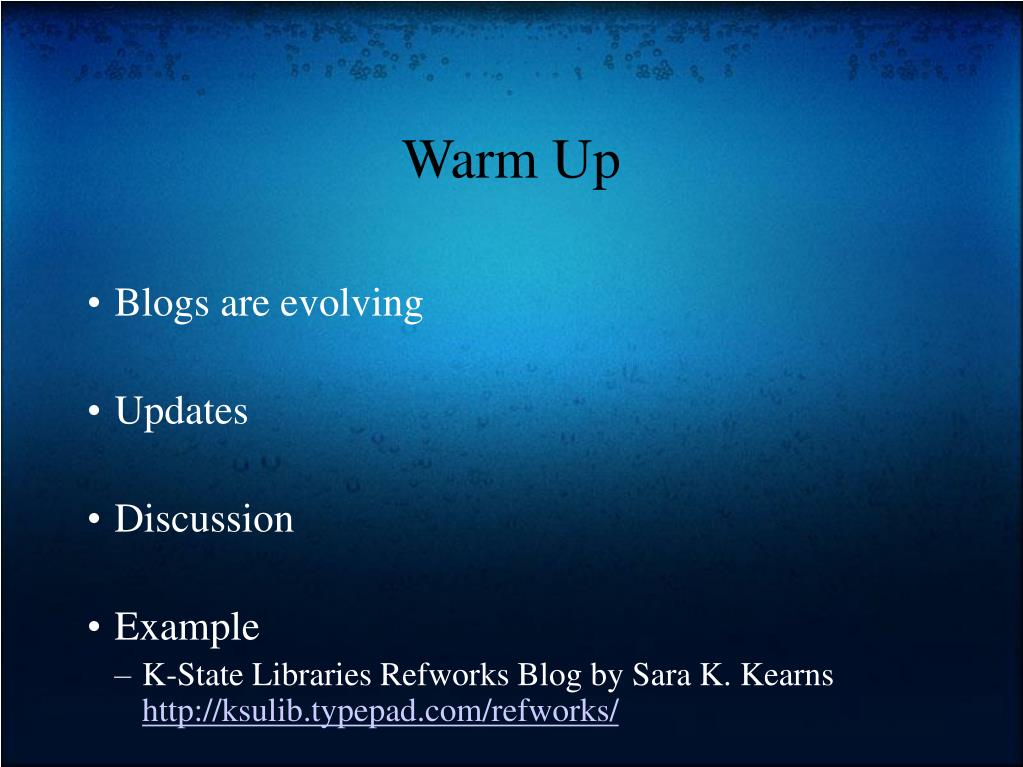 Warm Up

• Blogs are evolving

• Updates

• Discussion

• Example
– K-State Libraries Refworks Blog by Sara K. Kearns http://ksulib.typepad.com/refworks/